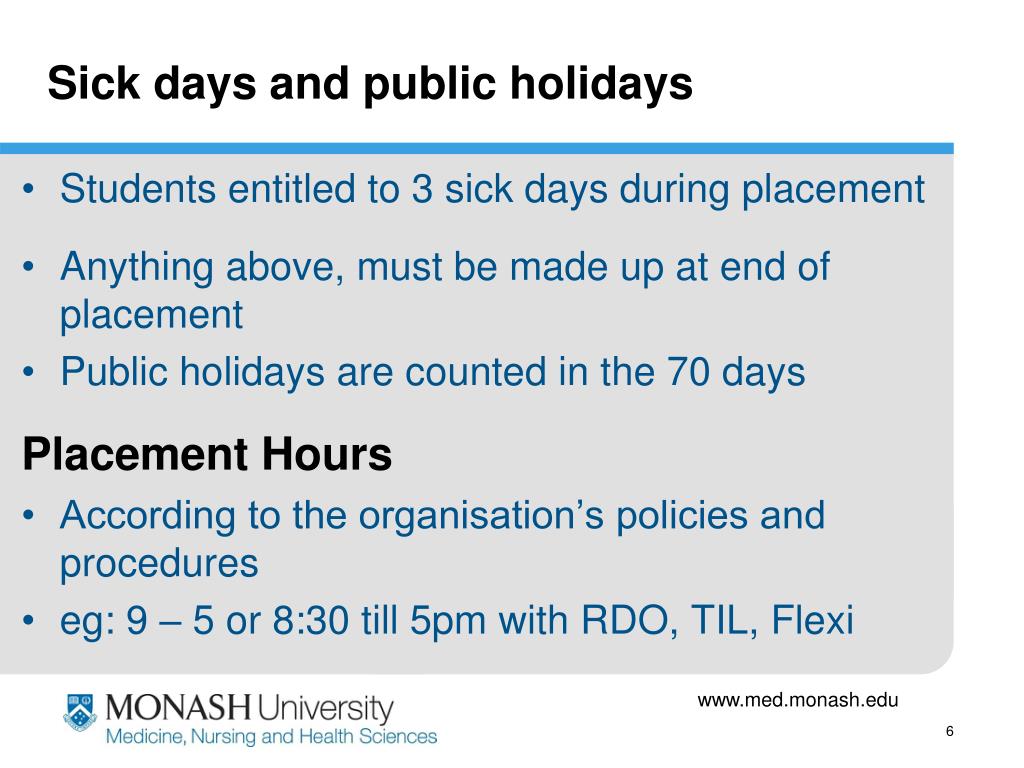 Sick days and public holidays

• Students entitled to 3 sick days during placement

• Anything above, must be made up at end of placement

• Public holidays are counted in the 70 days

Placement Hours

• According to the organisation's policies and procedures

• eg: 9 – 5 or 8:30 till 5pm with RDO, TIL, Flexi

MONASH University
Medicine, Nursing and Health Sciences

www.med.monash.edu

6